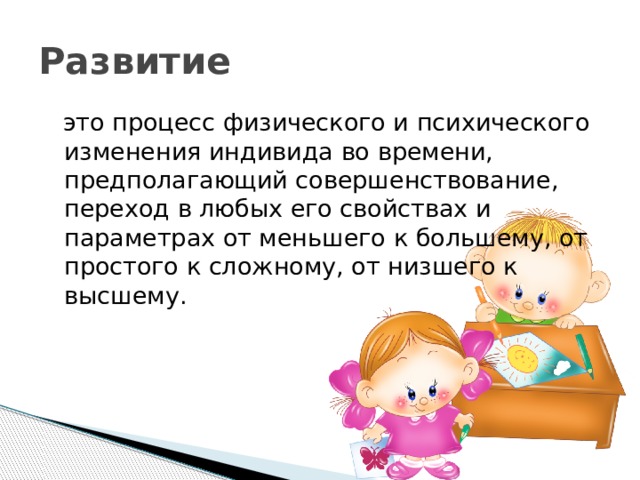 Развитие

это процесс физического и психического изменения индивида во времени, предполагающий совершенствование, переход в любых его свойствах и параметрах от меньшего к большему, от простого к сложному, от низшего к высшему.